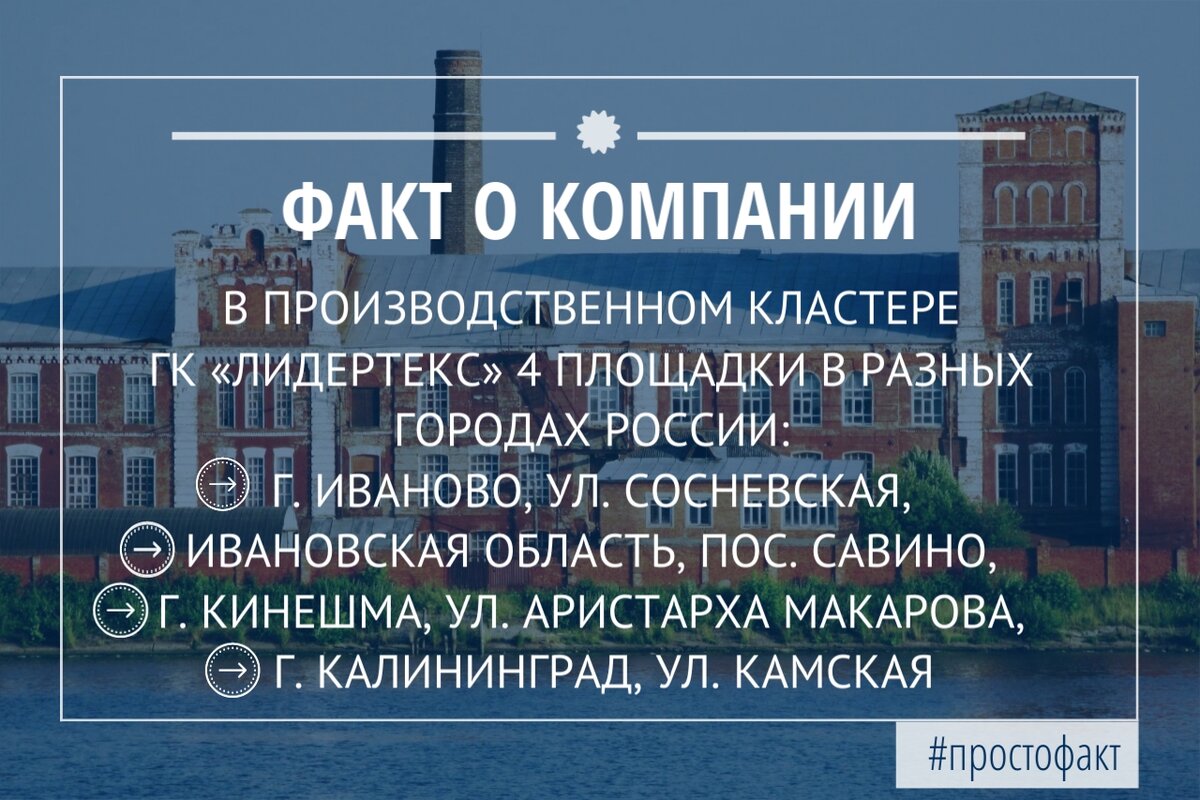 ФАКТ О КОМПАНИИ

В ПРОИЗВОДСТВЕННОМ КЛАСТЕРЕ ГК «ЛИДЕРТЕКС» 4 ПЛОЩАДКИ В РАЗНЫХ ГОРОДАХ РОССИИ:
→ Г. ИВАНОВО, УЛ. СОСНЕВСКАЯ,
→ ИВАНОВСКАЯ ОБЛАСТЬ, ПОС. САВИНО,
→ Г. КИНЕШМА, УЛ. АРИСТАРХА МАКАРОВА,
→ Г. КАЛИНИНГРАД, УЛ. КАМСКАЯ

#простофакт